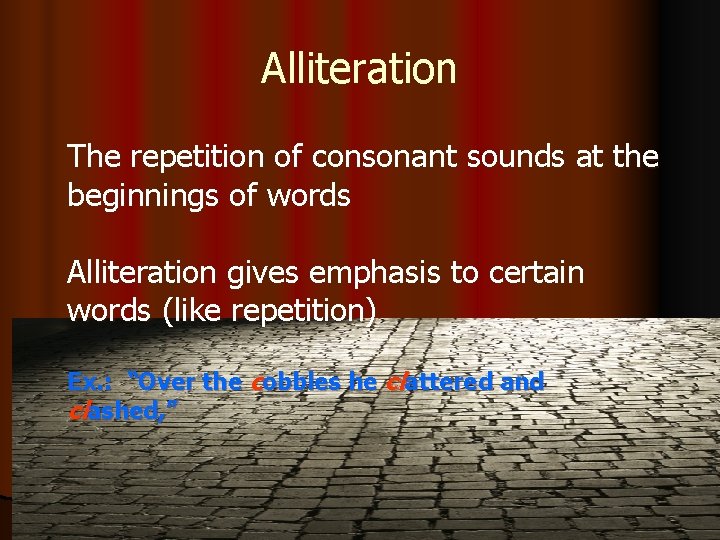 Alliteration

The repetition of consonant sounds at the beginnings of words

Alliteration gives emphasis to certain words (like repetition)

Ex.: "Over the cobbles he clattered and clashed,"